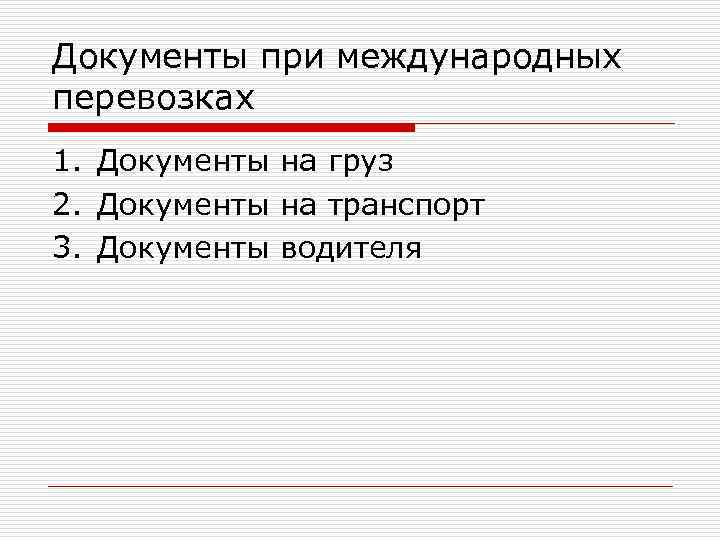 Документы при международных перевозках

1. Документы на груз
2. Документы на транспорт
3. Документы водителя